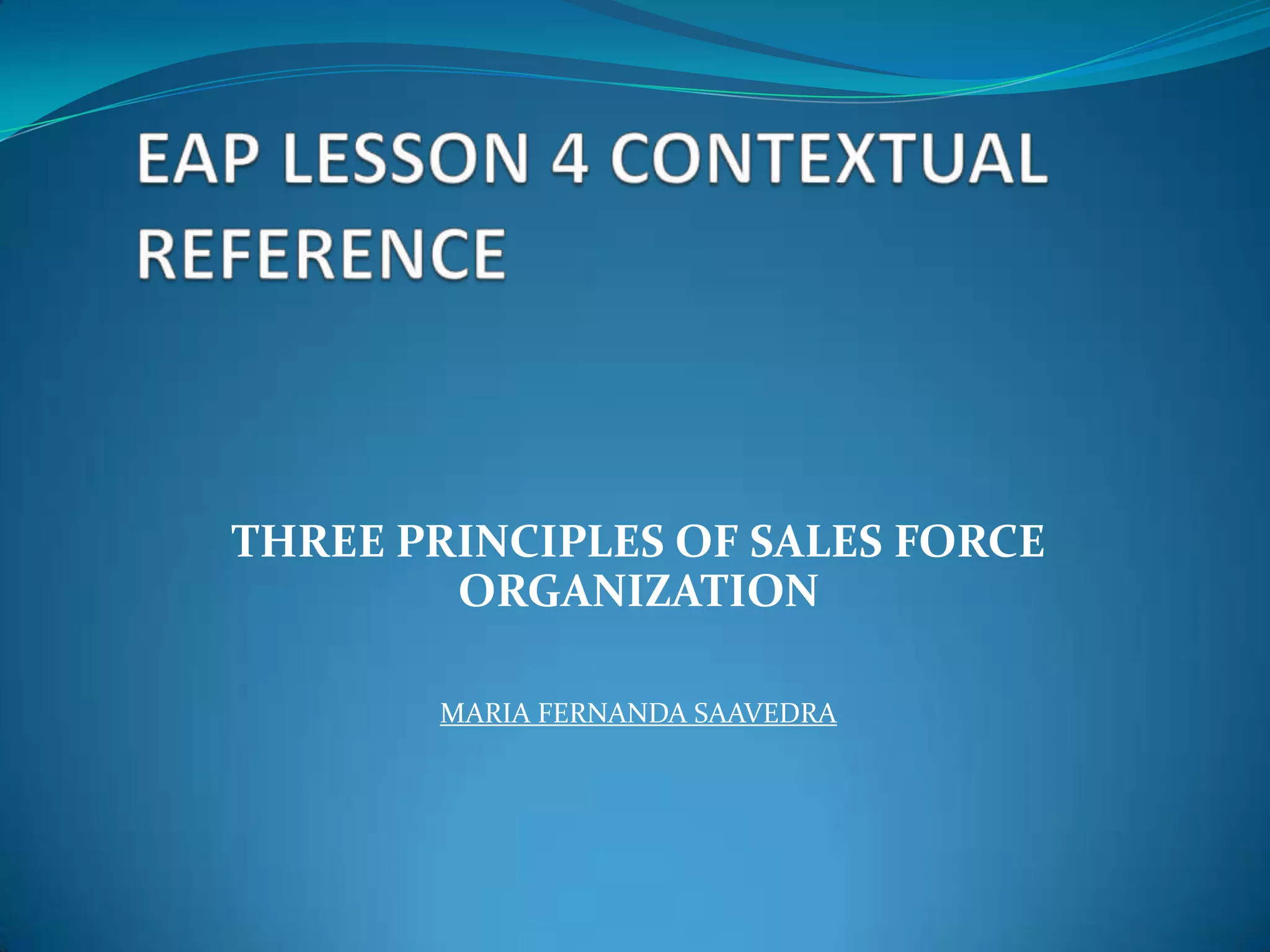 EAP LESSON 4 CONTEXTUAL REFERENCE

THREE PRINCIPLES OF SALES FORCE ORGANIZATION

MARIA FERNANDA SAAVEDRA